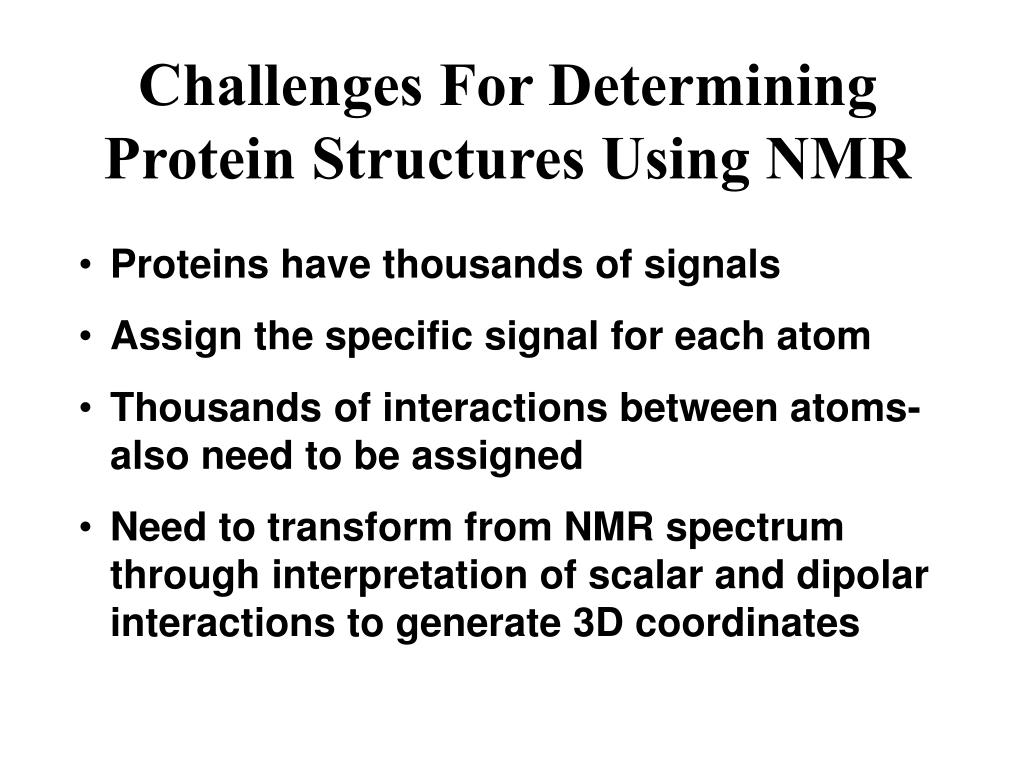 Challenges For Determining Protein Structures Using NMR

• Proteins have thousands of signals
• Assign the specific signal for each atom
• Thousands of interactions between atoms- also need to be assigned
• Need to transform from NMR spectrum through interpretation of scalar and dipolar interactions to generate 3D coordinates